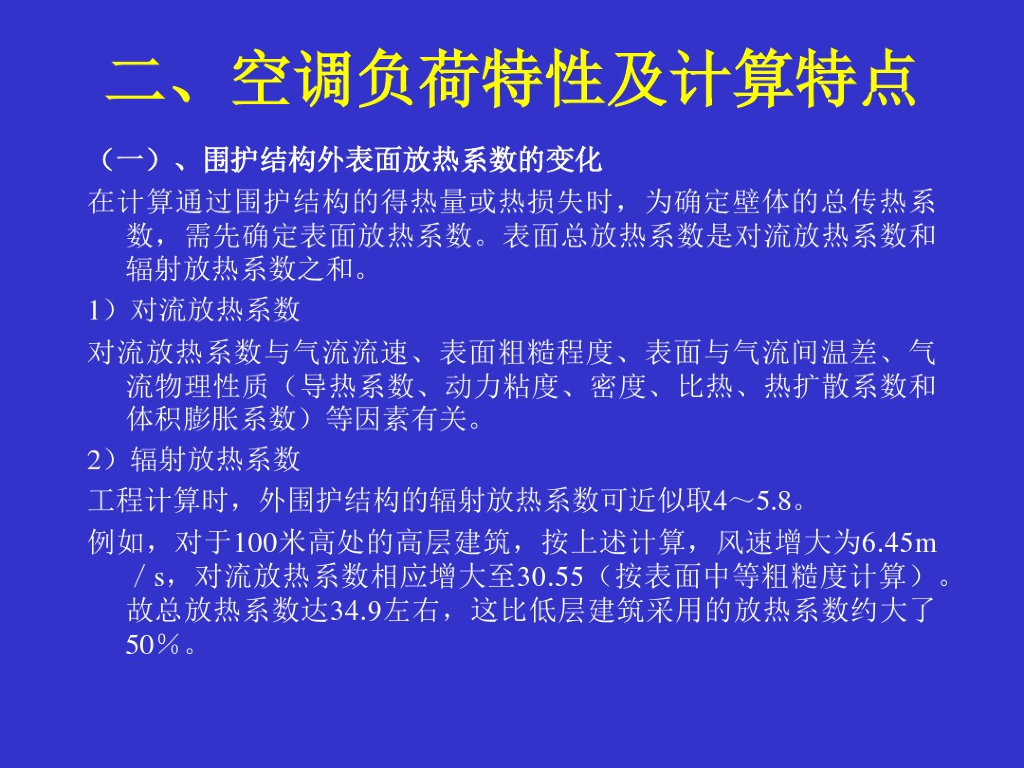 二、空调负荷特性及计算特点

（一）、围护结构外表面放热系数的变化

在计算通过围护结构的得热量或热损失时，为确定壁体的总传热系数，需先确定表面放热系数。表面总放热系数是对流放热系数和辐射放热系数之和。

1）对流放热系数

对流放热系数与气流流速、表面粗糙程度、表面与气流间温差、气流物理性质（导热系数、动力粘度、密度、比热、热扩散系数和体积膨胀系数）等因素有关。

2）辐射放热系数

工程计算时，外围护结构的辐射放热系数可近似取4～5.8。

例如，对于100米高处的高层建筑，按上述计算，风速增大为6.45m／s，对流放热系数相应增大至30.55（按表面中等粗糙度计算）。故总放热系数达34.9左右，这比低层建筑采用的放热系数约大了50％。